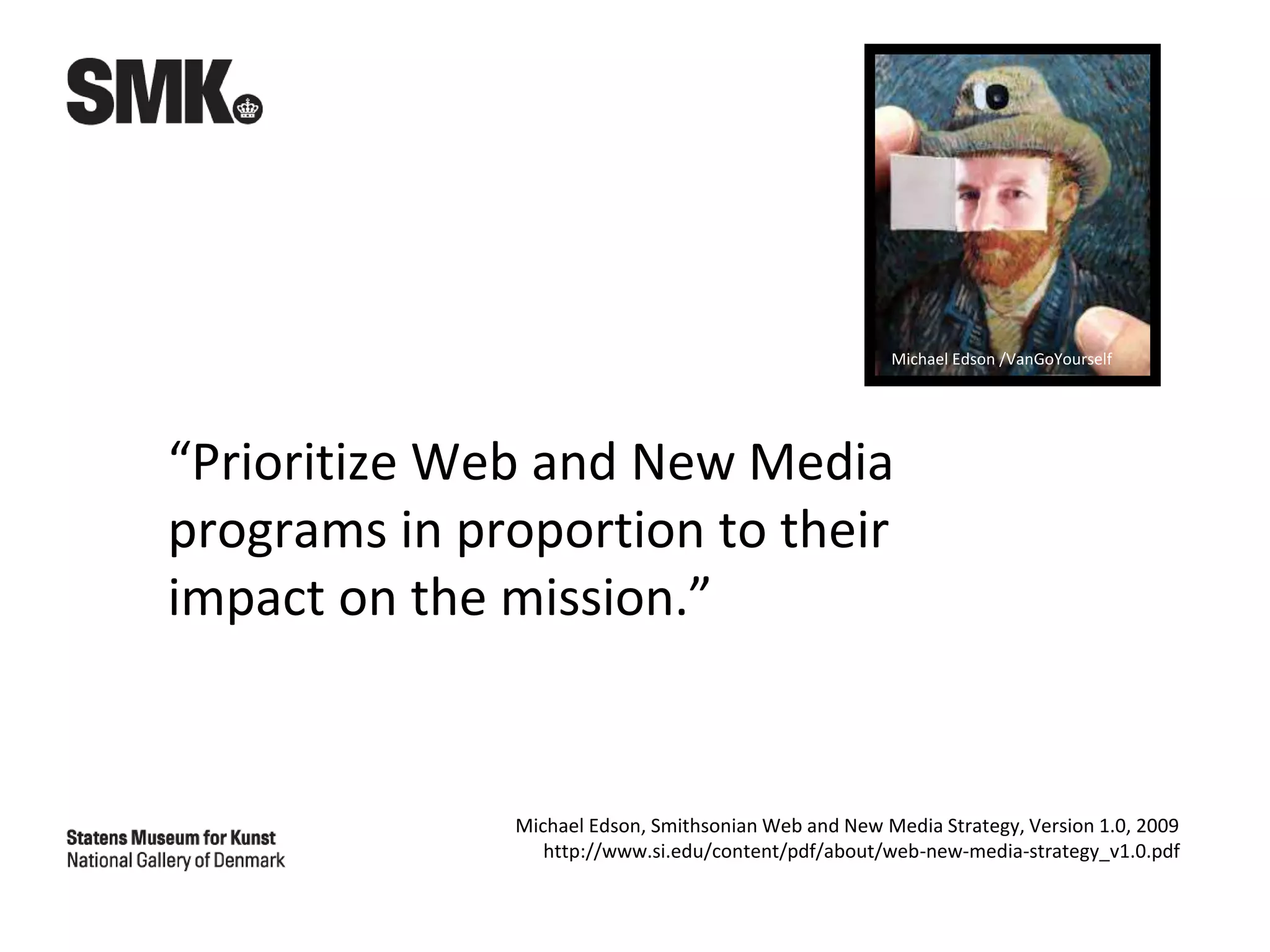 SMK

Michael Edson /VanGoYourself

“Prioritize Web and New Media programs in proportion to their impact on the mission.”

Statens Museum for Kunst
National Gallery of Denmark

Michael Edson, Smithsonian Web and New Media Strategy, Version 1.0, 2009
http://www.si.edu/content/pdf/about/web-new-media-strategy_v1.0.pdf